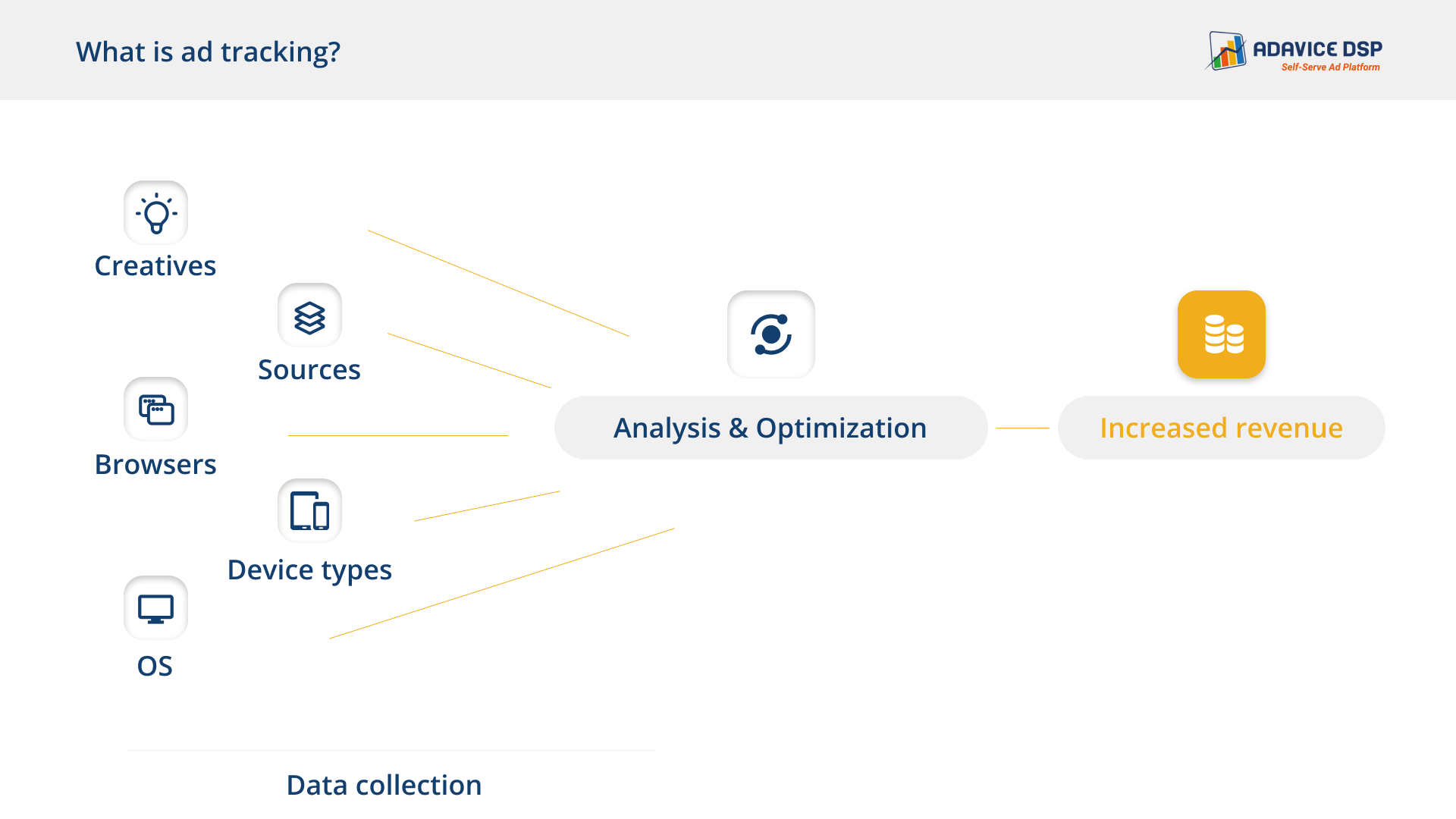 What is ad tracking?

ADAVICE DSP
Self-Serve Ad Platform

Creatives

Sources

Browsers

Device types

OS

Analysis & Optimization

Increased revenue

Data collection